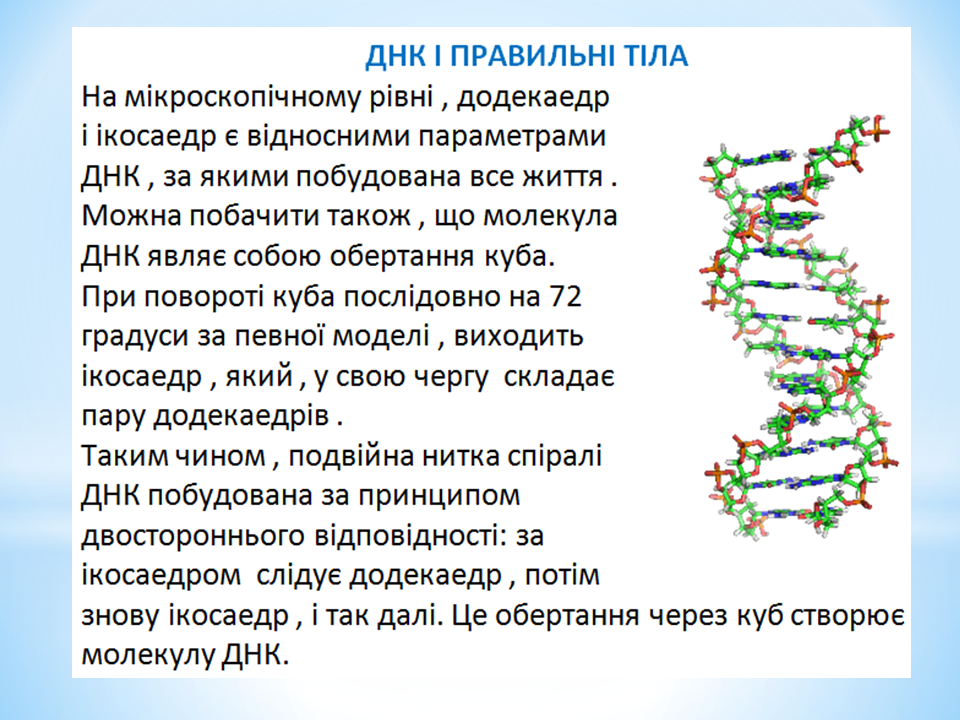 ДНК І ПРАВИЛЬНІ ТІЛА

На мікроскопічному рівні , додекаедр і ікосаедр є відносними параметрами ДНК , за якими побудована все життя . Можна побачити також , що молекула ДНК являє собою обертання куба. При повороті куба послідовно на 72 градуси за певної моделі , виходить ікосаедр , який , у свою чергу складає пару додекаедрів .
Таким чином , подвійна нитка спіралі ДНК побудована за принципом двостороннього відповідності: за ікосаедром слідує додекаедр , потім знову ікосаедр , і так далі. Це обертання через куб створює молекулу ДНК.